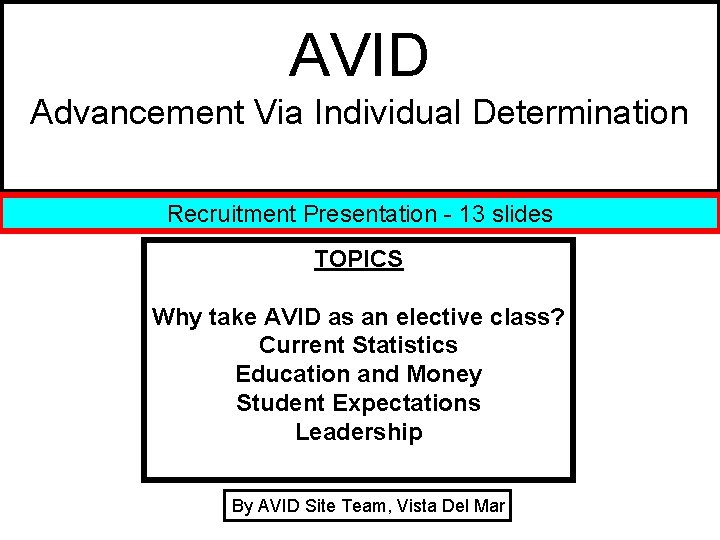 AVID
Advancement Via Individual Determination

Recruitment Presentation - 13 slides

TOPICS

Why take AVID as an elective class?
Current Statistics
Education and Money
Student Expectations
Leadership

By AVID Site Team, Vista Del Mar